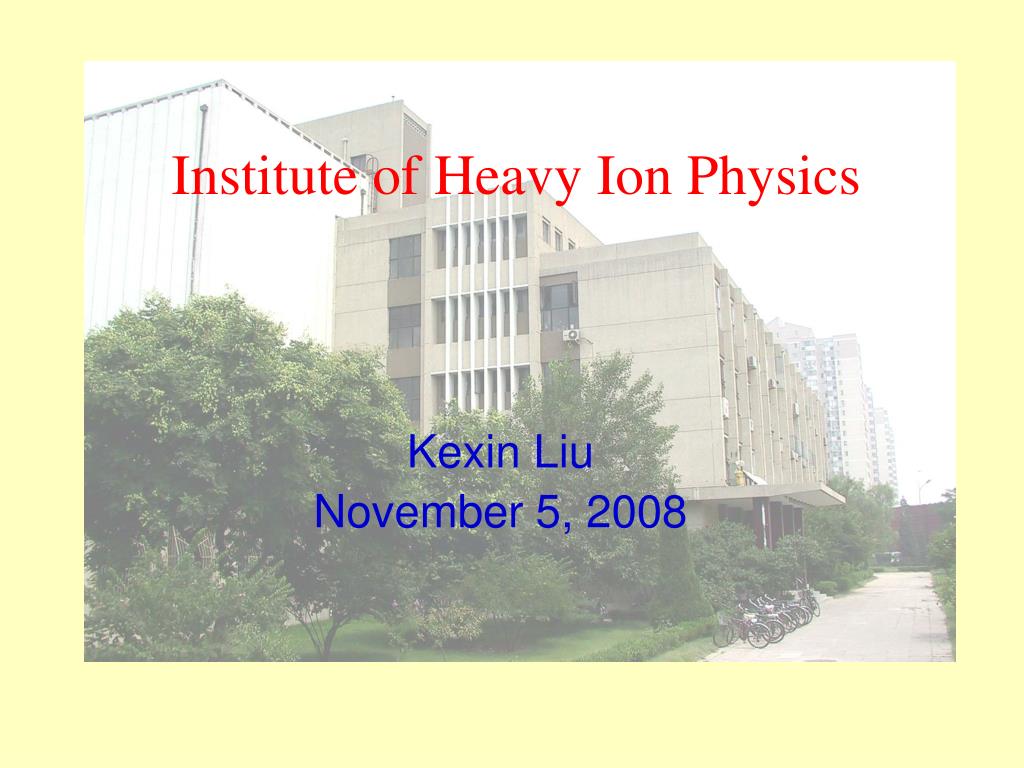 Institute of Heavy Ion Physics

Kexin Liu
November 5, 2008